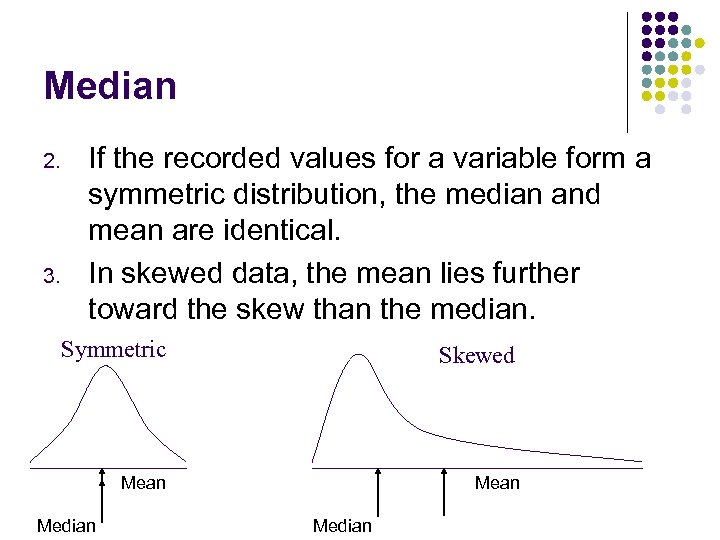 Median

2. If the recorded values for a variable form a symmetric distribution, the median and mean are identical.

3. In skewed data, the mean lies further toward the skew than the median.

Symmetric

Mean

Median

Skewed

Mean

Median